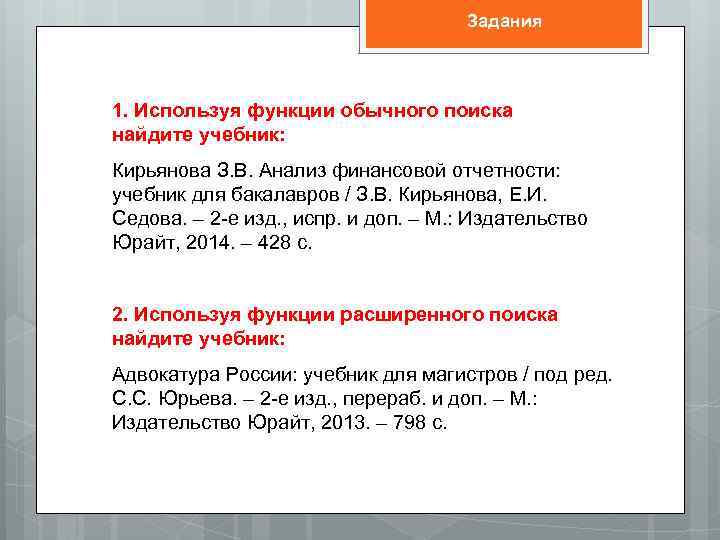 Задания

1. Используя функции обычного поиска найдите учебник:

Кирьянова З.В. Анализ финансовой отчетности: учебник для бакалавров / З.В. Кирьянова, Е.И. Седова. – 2-е изд., испр. и доп. – М.: Издательство Юрайт, 2014. – 428 с.

2. Используя функции расширенного поиска найдите учебник:

Адвокатура России: учебник для магистров / под ред. С.С. Юрьева. – 2-е изд., перераб. и доп. – М.: Издательство Юрайт, 2013. – 798 с.